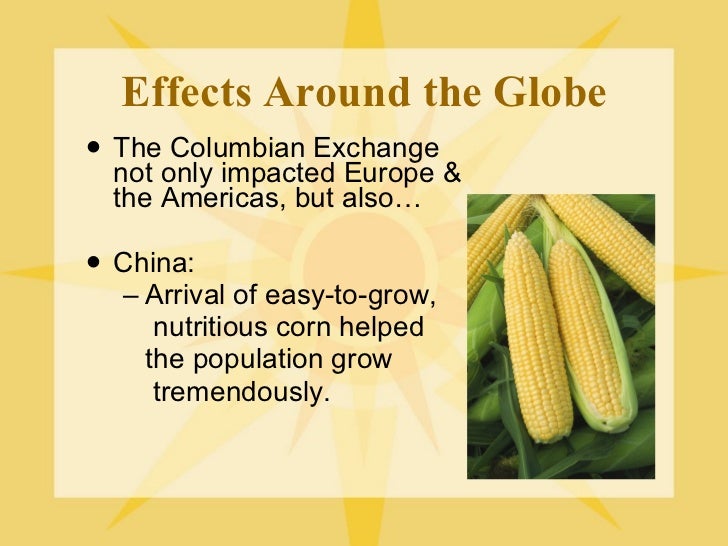 Effects Around the Globe

• The Columbian Exchange not only impacted Europe & the Americas, but also…

• China:
– Arrival of easy-to-grow, nutritious corn helped the population grow tremendously.